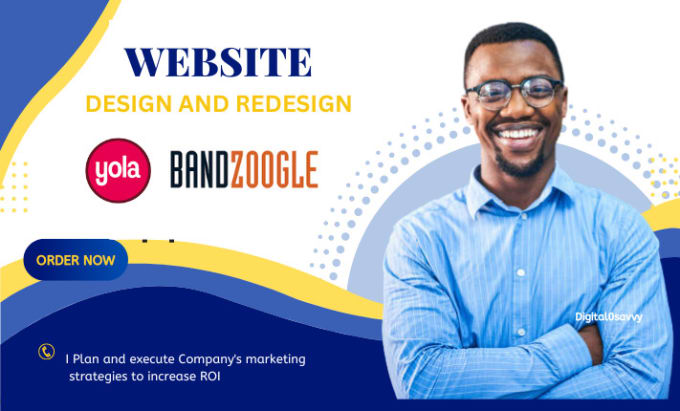 WEBSITE
DESIGN AND REDESIGN

yola BANDZOOGLE

ORDER NOW

Digital0savvy

I Plan and execute Company's marketing strategies to increase ROI